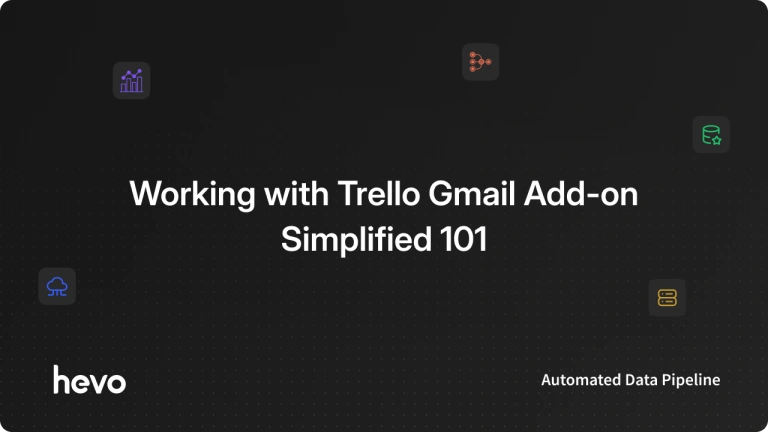 Working with Trello Gmail Add-on Simplified 101

hevo

Automated Data Pipeline